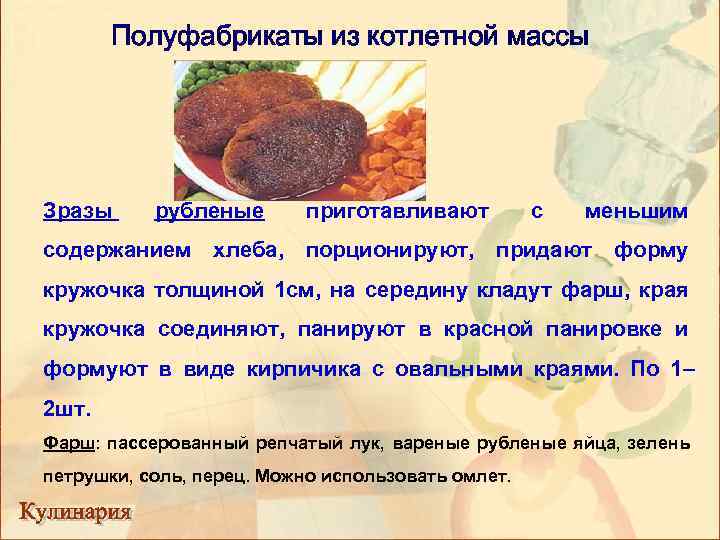 Полуфабрикаты из котлетной массы

Зразы рубленые приготавливают с меньшим содержанием хлеба, порционируют, придают форму кружочка толщиной 1см, на середину кладут фарш, края кружочка соединяют, панируют в красной панировке и формуют в виде кирпичика с овальными краями. По 1–2шт.

Фарш: пассерованный репчатый лук, вареные рубленые яйца, зелень петрушки, соль, перец. Можно использовать омлет.

Кулинария